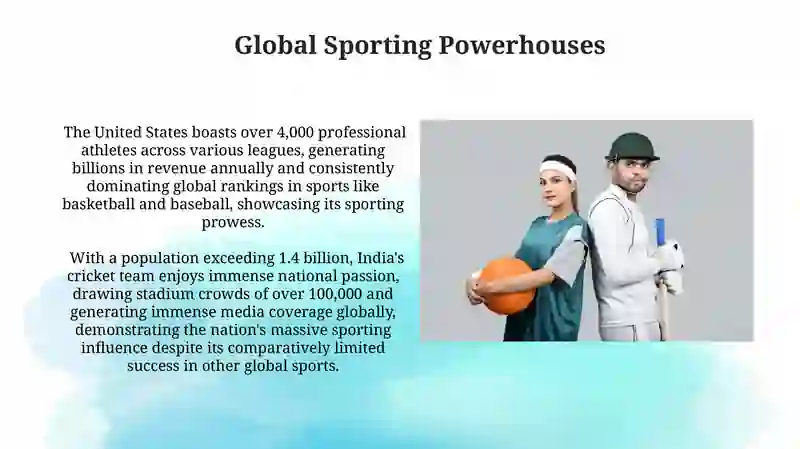 Global Sporting Powerhouses

The United States boasts over 4,000 professional athletes across various leagues, generating billions in revenue annually and consistently dominating global rankings in sports like basketball and baseball, showcasing its sporting prowess.

With a population exceeding 1.4 billion, India's cricket team enjoys immense national passion, drawing stadium crowds of over 100,000 and generating immense media coverage globally, demonstrating the nation's massive sporting influence despite its comparatively limited success in other global sports.